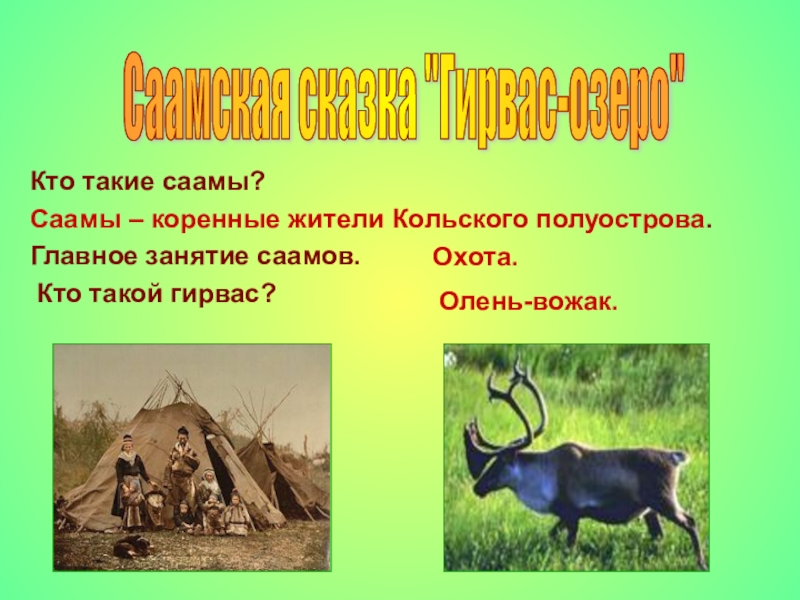 Саамская сказка "Гирвас-озеро"

Кто такие саамы?

Саамы – коренные жители Кольского полуострова.

Главное занятие саамов.

Охота.

Кто такой гирвас?

Олень-вожак.